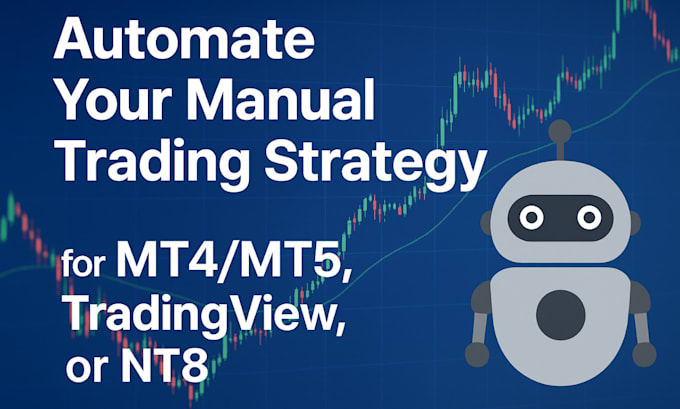 Automate Your Manual Trading Strategy

for MT4/MT5, TradingView, or NT8